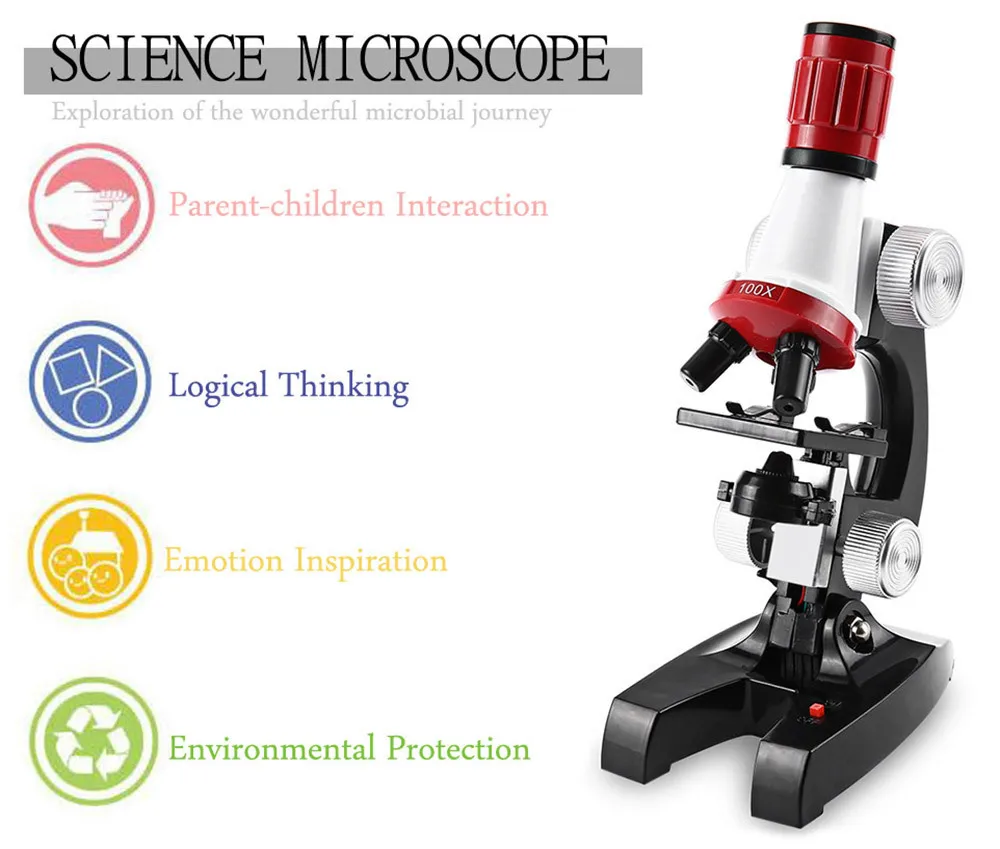 SCIENCE MICROSCOPE

Exploration of the wonderful microbial journey

Parent-children Interaction

Logical Thinking

Emotion Inspiration

Environmental Protection

100X